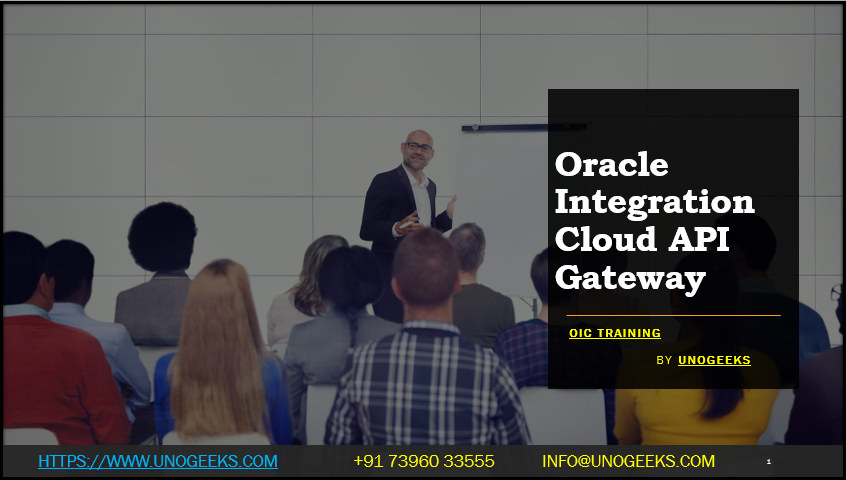 Oracle Integration Cloud API Gateway

OIC TRAINING

BY UNOGEEKS

HTTPS://WWW.UNOGEEKS.COM +91 73960 33555 INFO@UNOGEEKS.COM 1